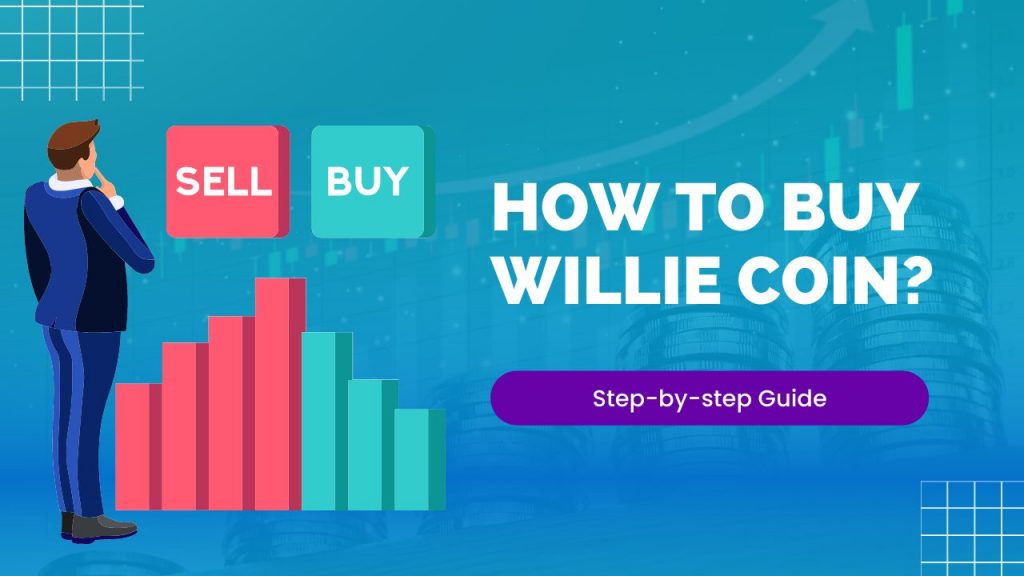 SELL

BUY

HOW TO BUY WILLIE COIN?

Step-by-step Guide